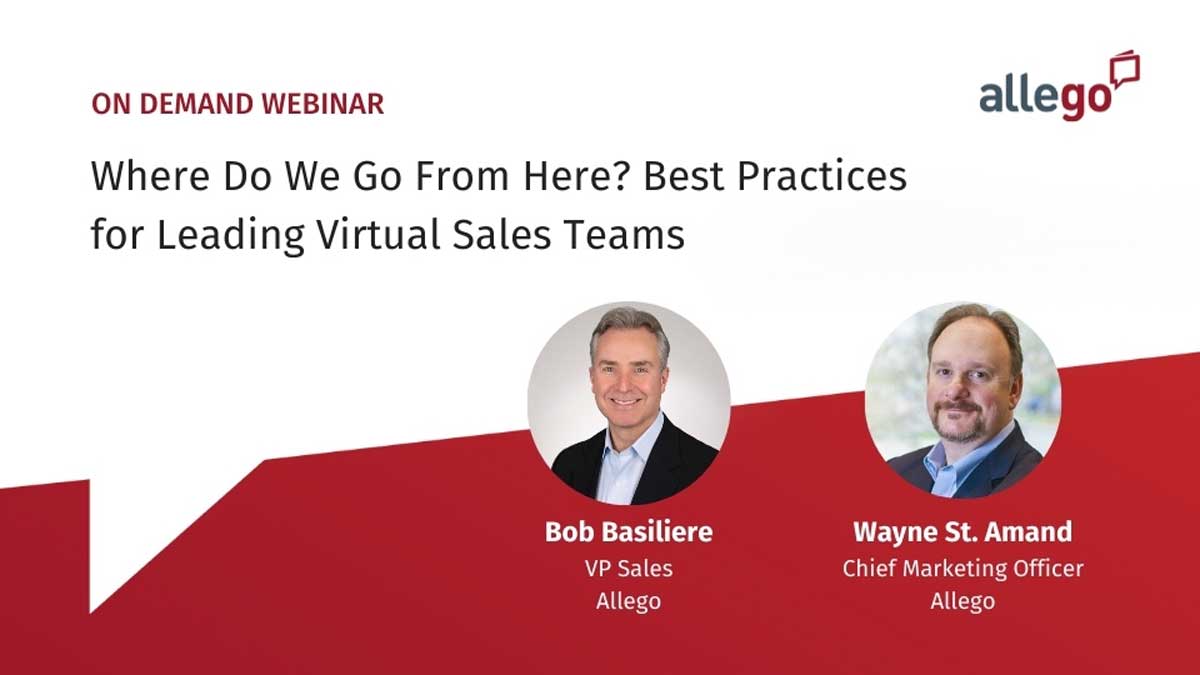 ON DEMAND WEBINAR

allego

Where Do We Go From Here? Best Practices for Leading Virtual Sales Teams

Bob Basiliere
VP Sales
Allego

Wayne St. Amand
Chief Marketing Officer
Allego